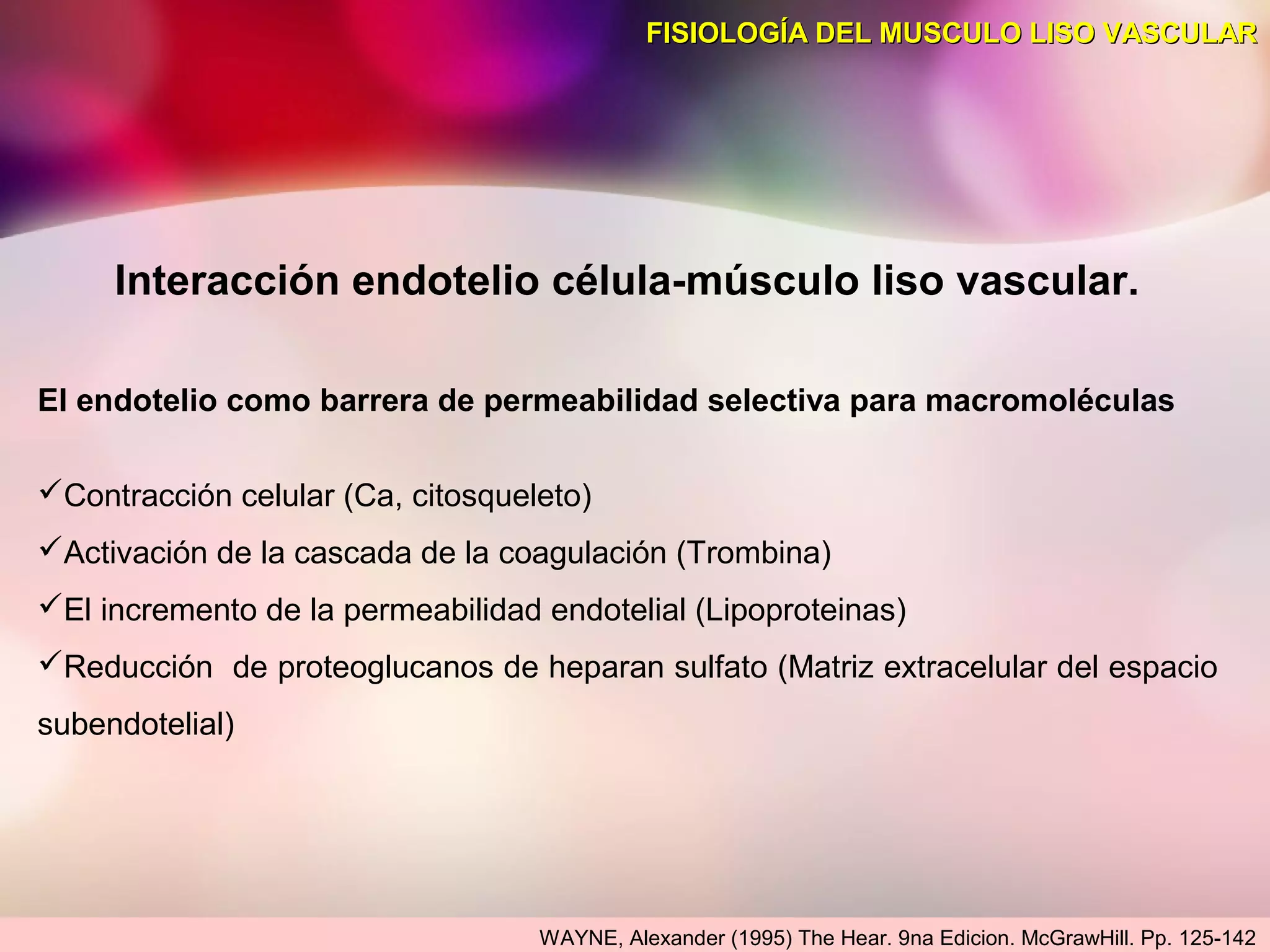 FISIOLOGÍA DEL MUSCULO LISO VASCULAR

Interacción endotelio célula-músculo liso vascular.

El endotelio como barrera de permeabilidad selectiva para macromoléculas

✓Contracción celular (Ca, citosqueleto)

✓Activación de la cascada de la coagulación (Trombina)

✓El incremento de la permeabilidad endotelial (Lipoproteinas)

✓Reducción de proteoglucanos de heparan sulfato (Matriz extracelular del espacio subendotelial)

WAYNE, Alexander (1995) The Hear. 9na Edicion. McGrawHill. Pp. 125-142